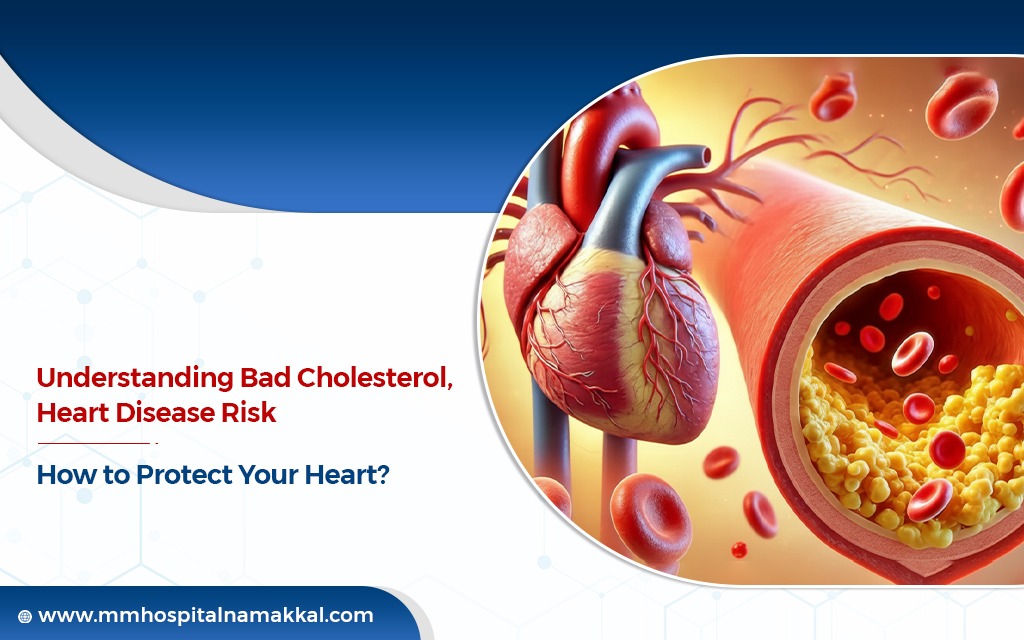 Understanding Bad Cholesterol, Heart Disease Risk

How to Protect Your Heart?

www.mmhospitalnamakkal.com